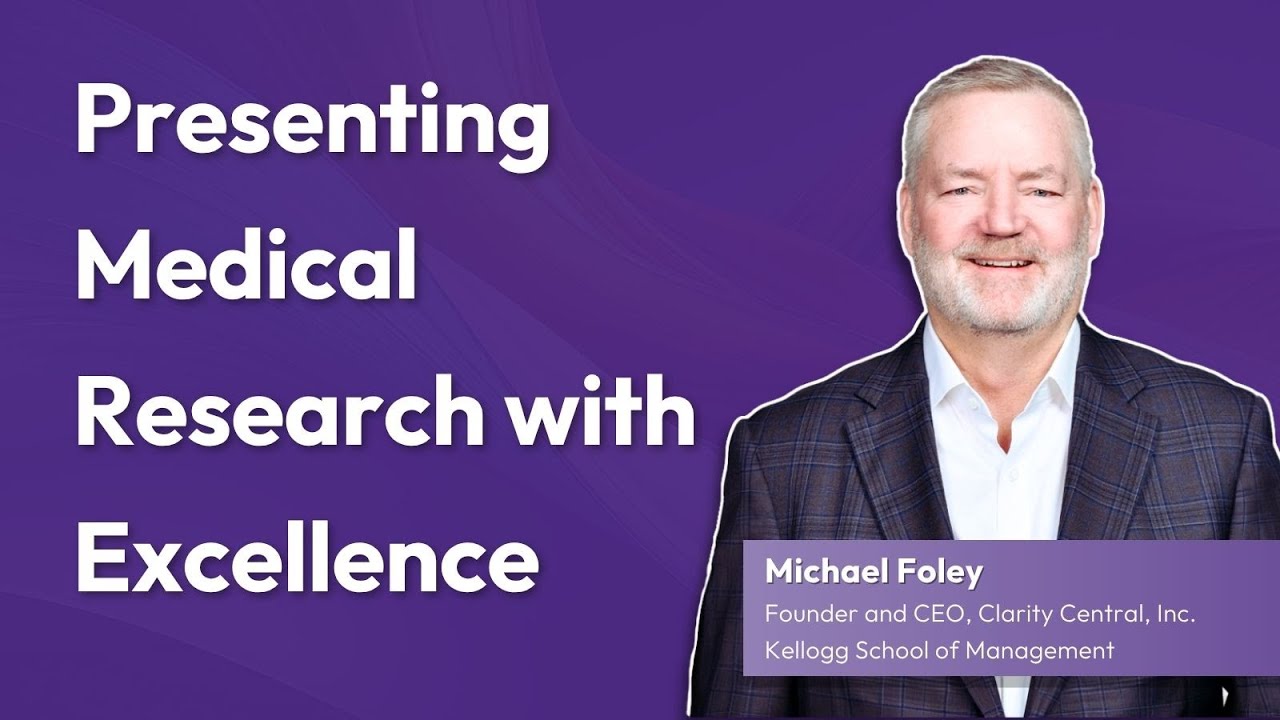 Presenting Medical Research with Excellence

Michael Foley
Founder and CEO, Clarity Central, Inc.
Kellogg School of Management